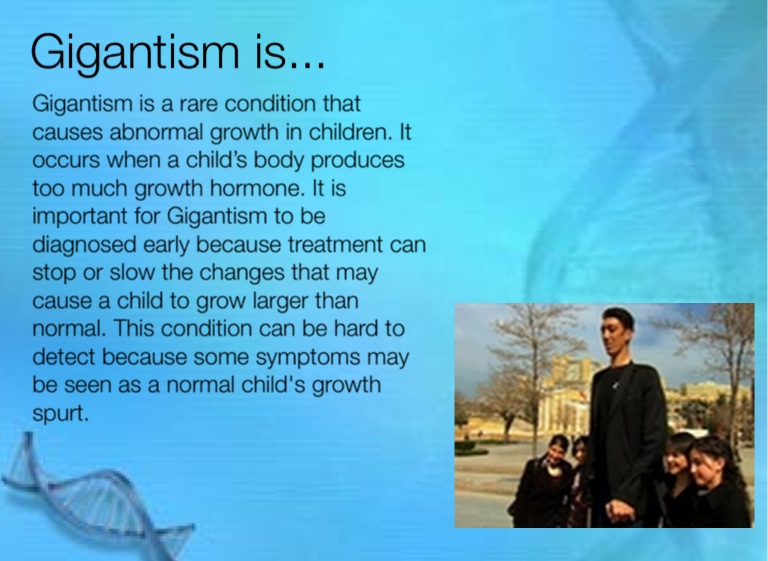 Gigantism is...

Gigantism is a rare condition that causes abnormal growth in children. It occurs when a child's body produces too much growth hormone. It is important for Gigantism to be diagnosed early because treatment can stop or slow the changes that may cause a child to grow larger than normal. This condition can be hard to detect because some symptoms may be seen as a normal child's growth spurt.